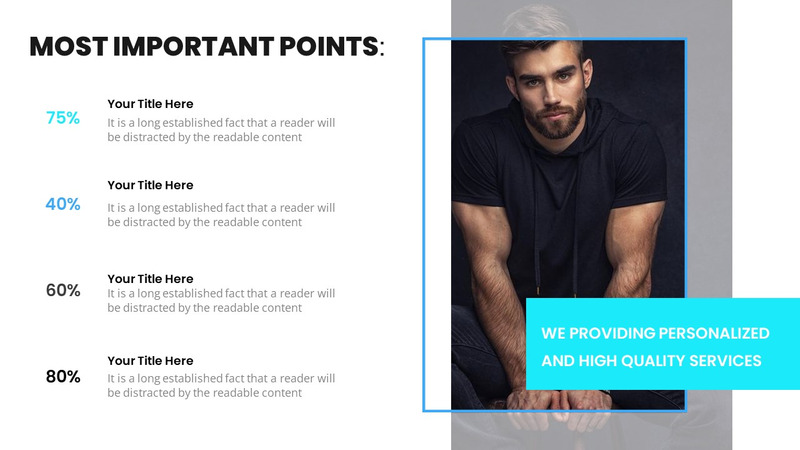 MOST IMPORTANT POINTS:

75%

Your Title Here
It is a long established fact that a reader will be distracted by the readable content

40%

Your Title Here
It is a long established fact that a reader will be distracted by the readable content

60%

Your Title Here
It is a long established fact that a reader will be distracted by the readable content

80%

Your Title Here
It is a long established fact that a reader will be distracted by the readable content

WE PROVIDING PERSONALIZED AND HIGH QUALITY SERVICES